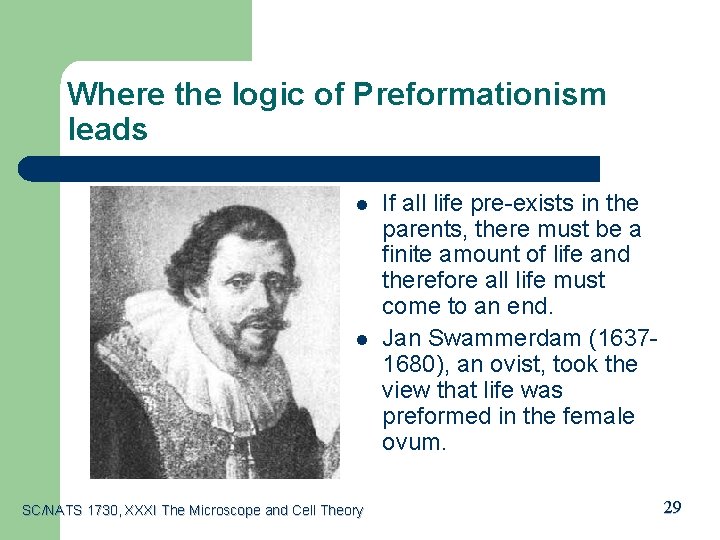 Where the logic of Preformationism leads

- If all life pre-exists in the parents, there must be a finite amount of life and therefore all life must come to an end.
- Jan Swammerdam (1637-1680), an ovist, took the view that life was preformed in the female ovum.

SC/NATS 1730, XXXI The Microscope and Cell Theory

29